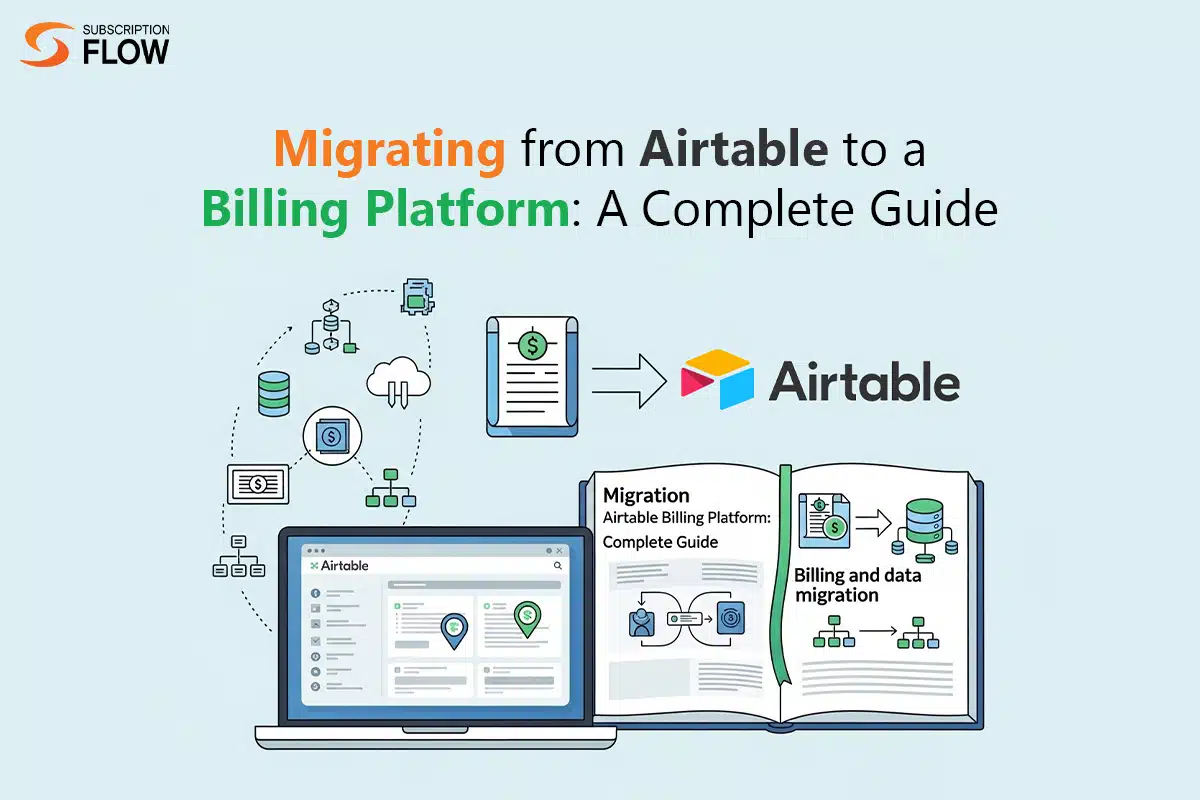 SUBSCRIPTION FLOW

Migrating from Airtable to a Billing Platform: A Complete Guide

Airtable

Airtable

Migration
Airtable Billing Platform:
Complete Guide

Billing and data migration